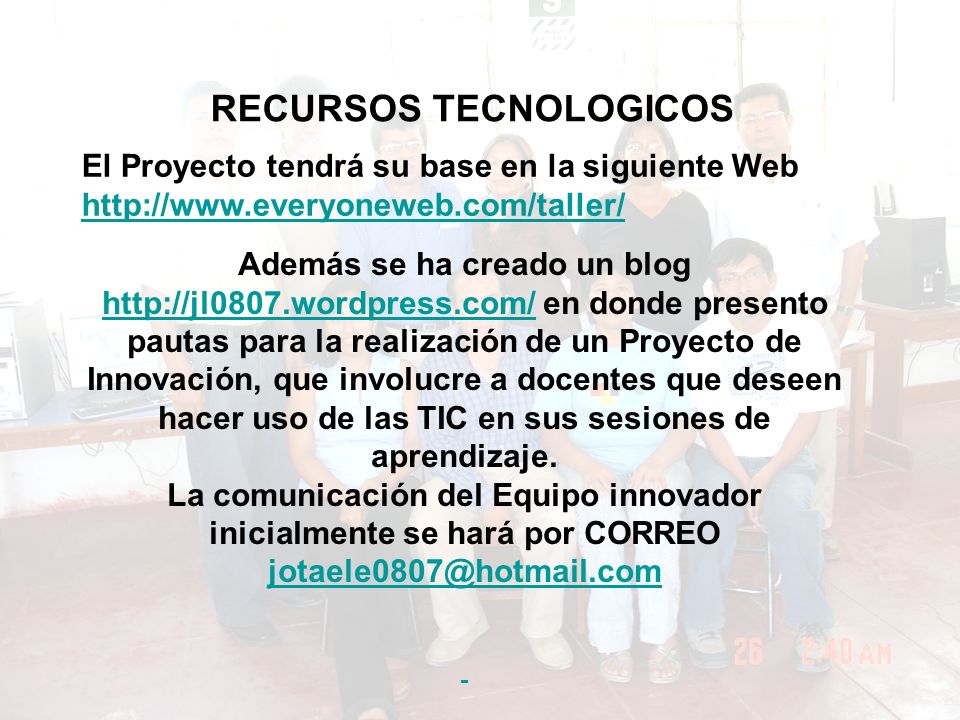 RECURSOS TECNOLOGICOS

El Proyecto tendrá su base en la siguiente Web http://www.everyoneweb.com/taller/

Además se ha creado un blog http://jl0807.wordpress.com/ en donde presento pautas para la realización de un Proyecto de Innovación, que involucre a docentes que deseen hacer uso de las TIC en sus sesiones de aprendizaje.
La comunicación del Equipo innovador inicialmente se hará por CORREO jotaele0807@hotmail.com

26 2:40 AM